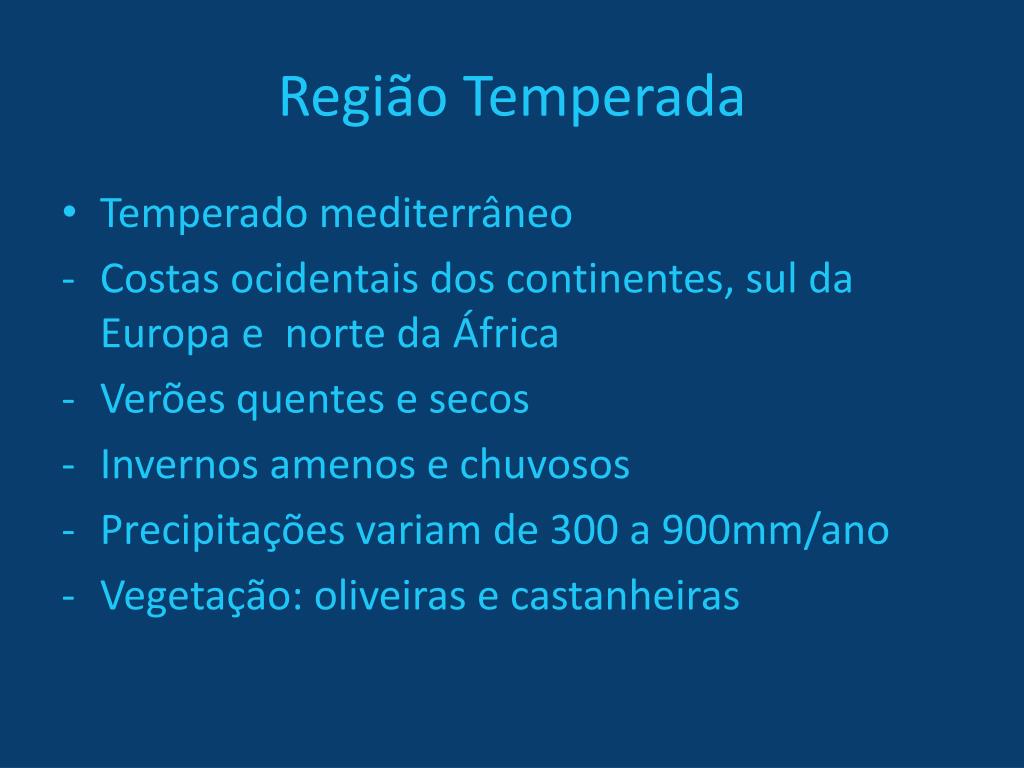 Região Temperada

• Temperado mediterrâneo
- Costas ocidentais dos continentes, sul da Europa e norte da África
- Verões quentes e secos
- Invernos amenos e chuvosos
- Precipitações variam de 300 a 900mm/ano
- Vegetação: oliveiras e castanheiras